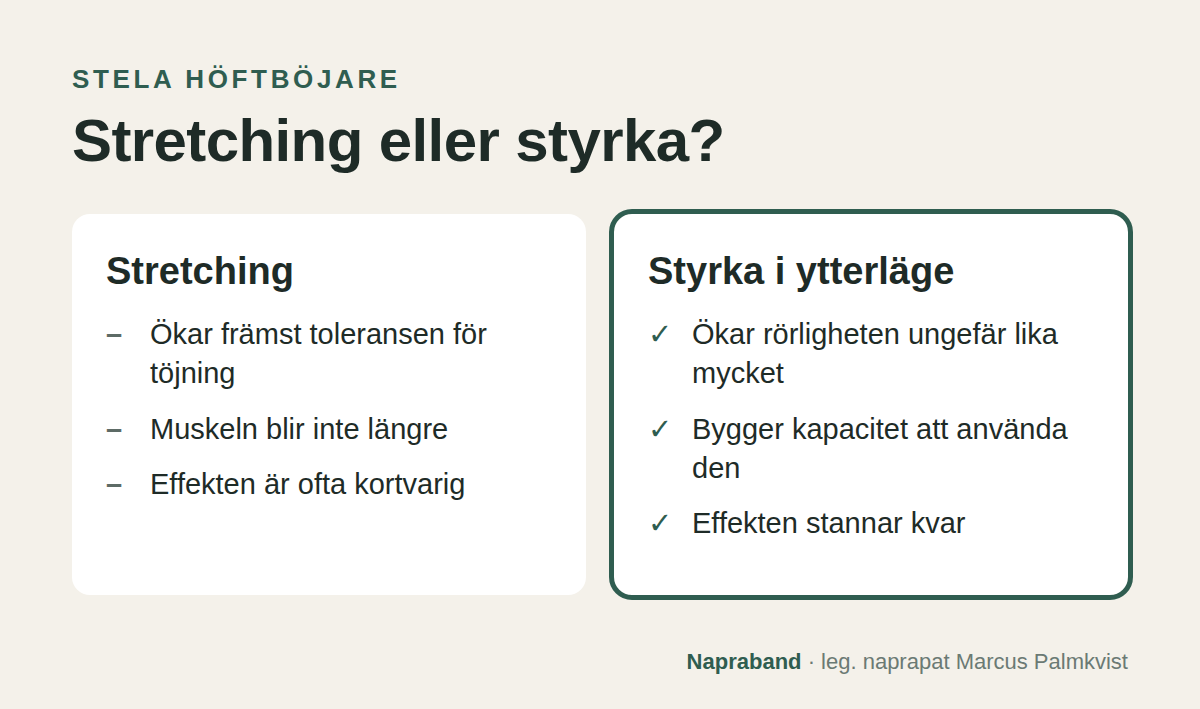 STELA HÖFTBÖJARE

Stretching eller styrka?

Stretching

– Ökar främst toleransen för töjning

– Muskeln blir inte längre

– Effekten är ofta kortvarig

Styrka i ytterläge

✓ Ökar rörligheten ungefär lika mycket

✓ Bygger kapacitet att använda den

✓ Effekten stannar kvar

Napraband · leg. naprapat Marcus Palmkvist